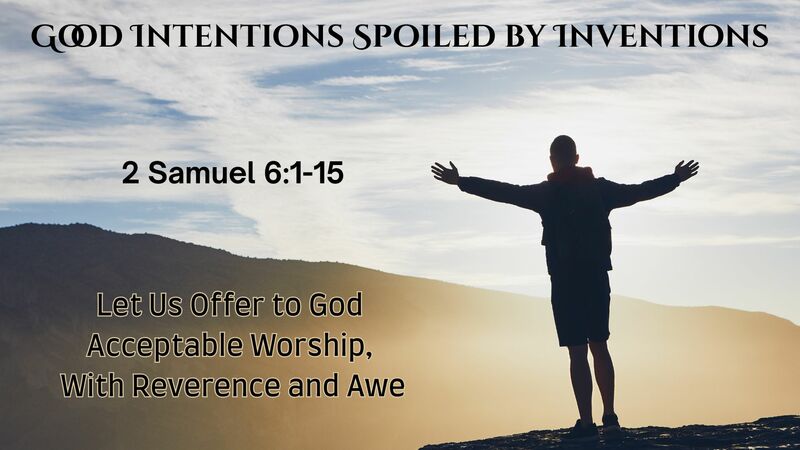 GOOD INTENTIONS SPOILED BY INVENTIONS

2 Samuel 6:1-15

Let Us Offer to God
Acceptable Worship,
With Reverence and Awe